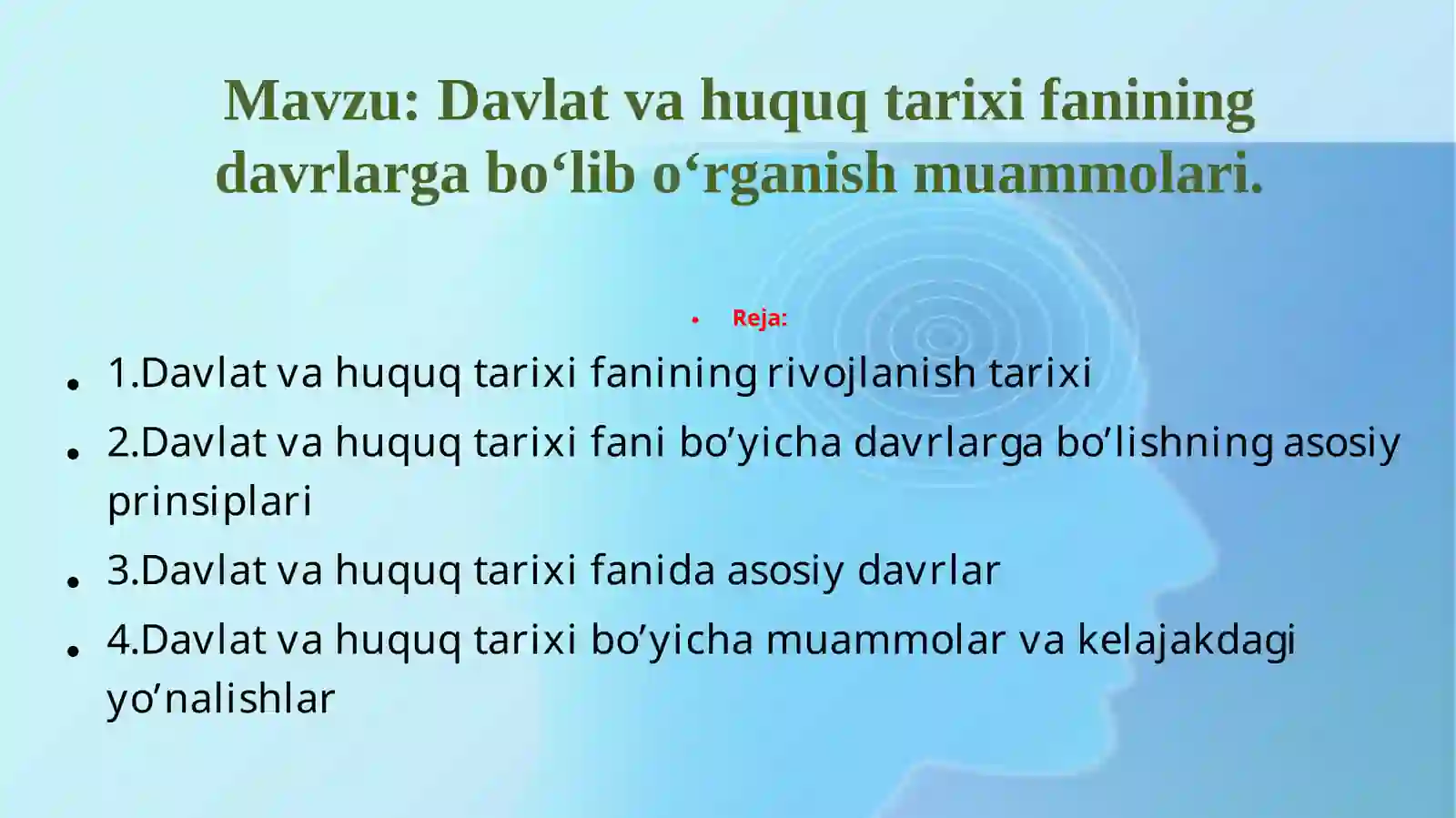 Mavzu: Davlat va huquq tarixi fanining davrlarga bo‘lib o‘rganish muammolari.

• Reja:

• 1.Davlat va huquq tarixi fanining rivojlanish tarixi
• 2.Davlat va huquq tarixi fani bo’yicha davrlarga bo’lishning asosiy prinsiplari
• 3.Davlat va huquq tarixi fanida asosiy davrlar
• 4.Davlat va huquq tarixi bo’yicha muammolar va kelajakdagi yo’nalishlar